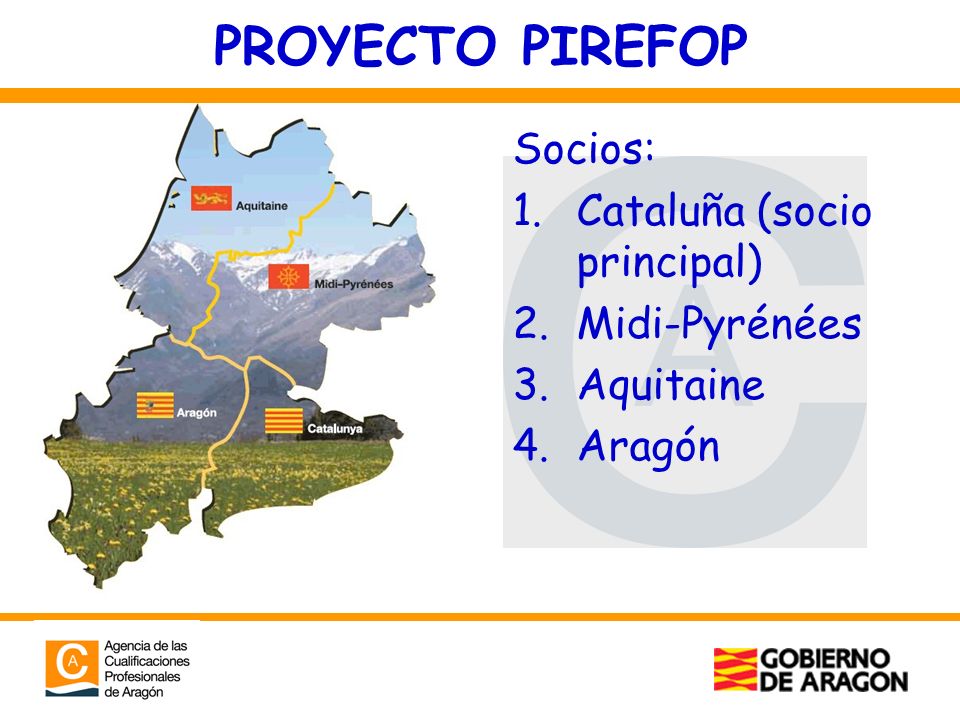 PROYECTO PIREFOP

Aquitaine

Midi-Pyrénées

Aragón

Catalunya

Socios:

1. Cataluña (socio principal)
2. Midi-Pyrénées
3. Aquitaine
4. Aragón

Agencia de las Cualificaciones Profesionales de Aragón

GOBIERNO DE ARAGON